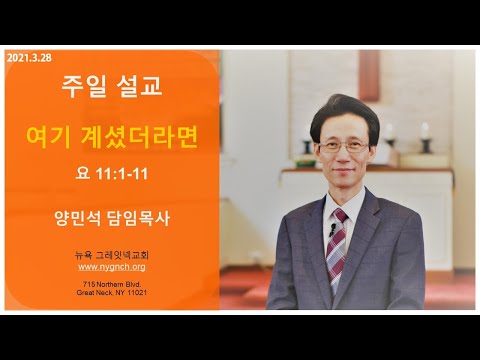 2021.3.28

주일 설교

여기 계셨더라면

요 11:1-11

양민석 담임목사

뉴욕 그레잇넥교회
www.nygnch.org

715 Northern Blvd.
Great Neck, NY 11021